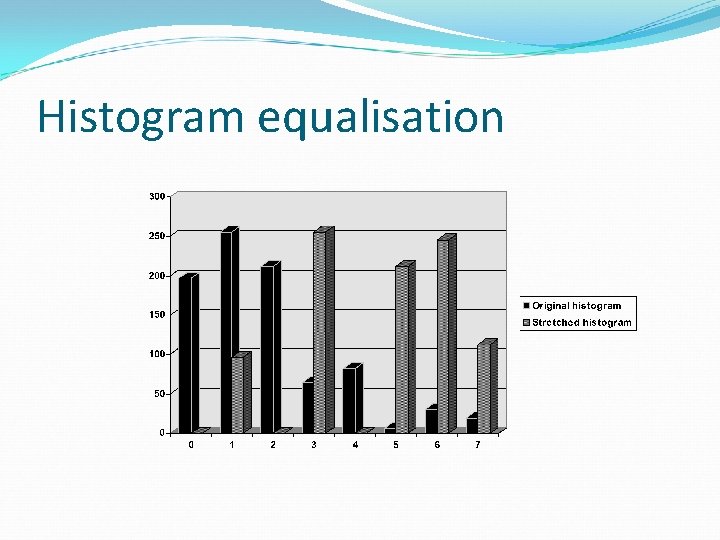 Histogram equalisation

300
250
200
150
100
50
0

0 1 2 3 4 5 6 7

Original histogram
Stretched histogram